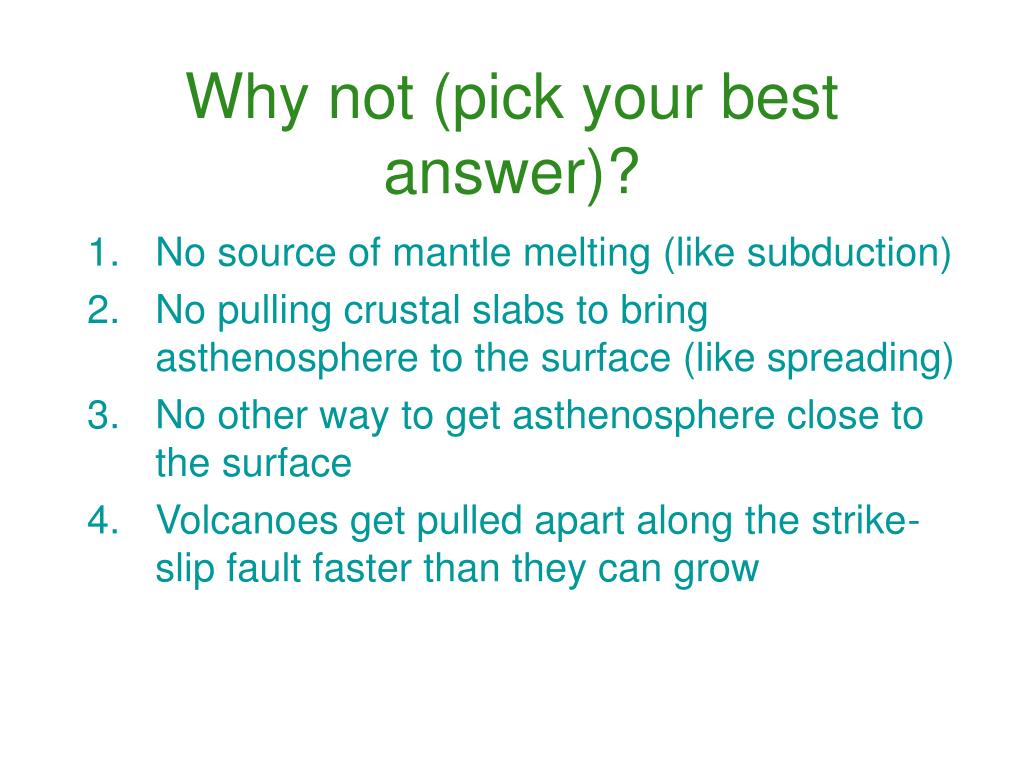 Why not (pick your best answer)?

1. No source of mantle melting (like subduction)
2. No pulling crustal slabs to bring asthenosphere to the surface (like spreading)
3. No other way to get asthenosphere close to the surface
4. Volcanoes get pulled apart along the strike-slip fault faster than they can grow